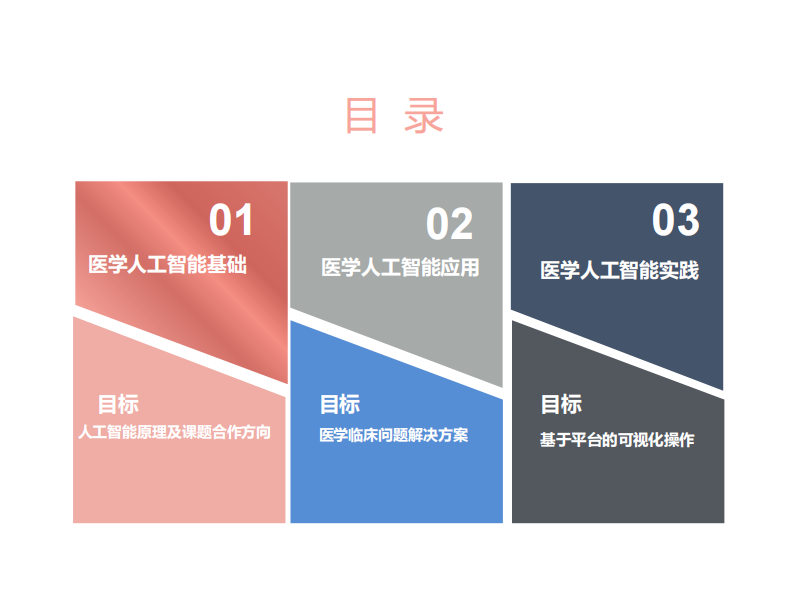 目 录

01
医学人工智能基础

目标
人工智能原理及课题合作方向

02
医学人工智能应用

目标
医学临床问题解决方案

03
医学人工智能实践

目标
基于平台的可视化操作